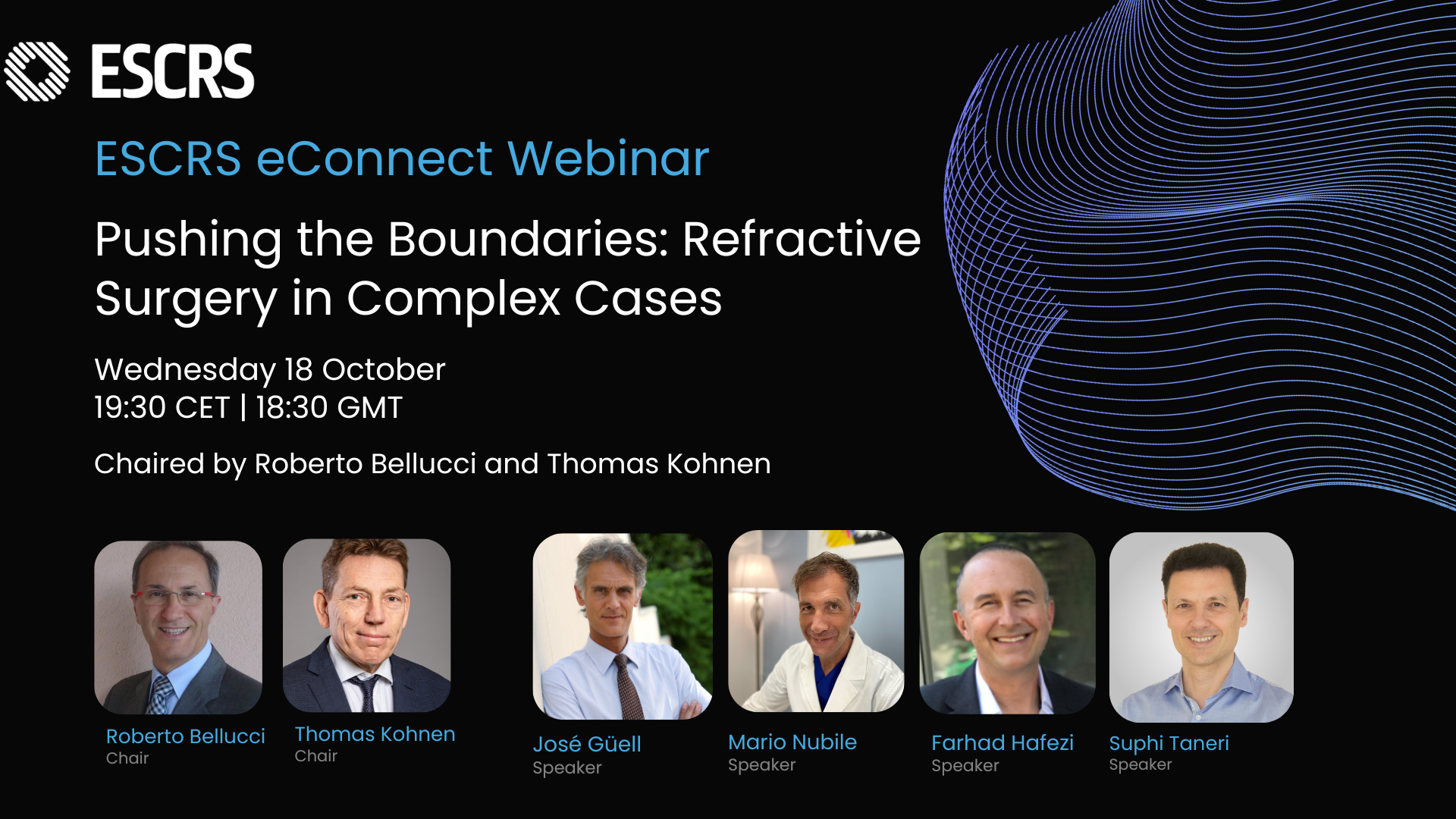 ESCRS

ESCRS eConnect Webinar

Pushing the Boundaries: Refractive Surgery in Complex Cases

Wednesday 18 October
19:30 CET | 18:30 GMT

Chaired by Roberto Bellucci and Thomas Kohnen

Roberto Bellucci
Chair

Thomas Kohnen
Chair

José Güell
Speaker

Mario Nubile
Speaker

Farhad Hafezi
Speaker

Suphi Taneri
Speaker